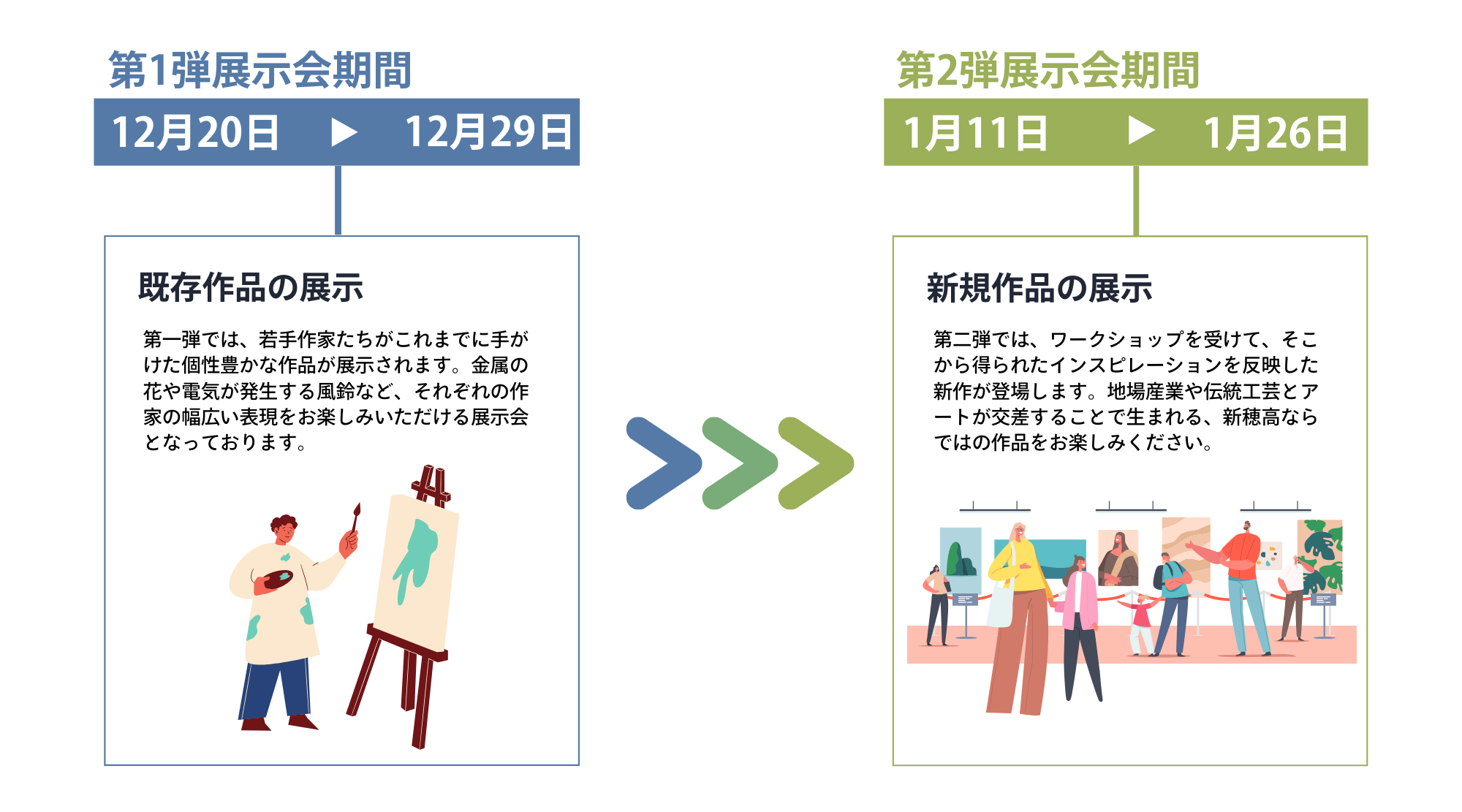 第1弾展示会期間

12月20日 ▶ 12月29日

既存作品の展示

第一弾では、若手作家たちがこれまでに手がけた個性豊かな作品が展示されます。金属の花や電気が発生する風鈴など、それぞれの作家の幅広い表現をお楽しみいただける展示会となっております。

第2弾展示会期間

1月11日 ▶ 1月26日

新規作品の展示

第二弾では、ワークショップを受けて、そこから得られたインスピレーションを反映した新作が登場します。地場産業や伝統工芸とアートが交差することで生まれる、新穂高ならではの作品をお楽しみください。